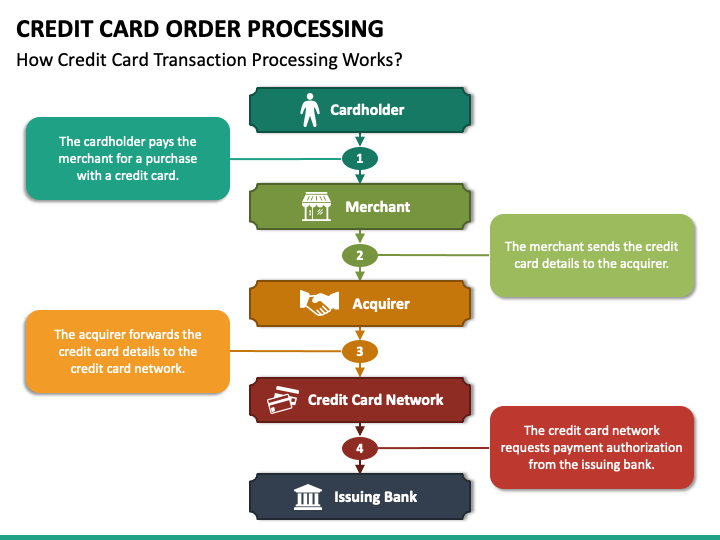 CREDIT CARD ORDER PROCESSING

How Credit Card Transaction Processing Works?

Cardholder

The cardholder pays the merchant for a purchase with a credit card.

1

Merchant

2

The merchant sends the credit card details to the acquirer.

Acquirer

The acquirer forwards the credit card details to the credit card network.

3

Credit Card Network

4

The credit card network requests payment authorization from the issuing bank.

Issuing Bank